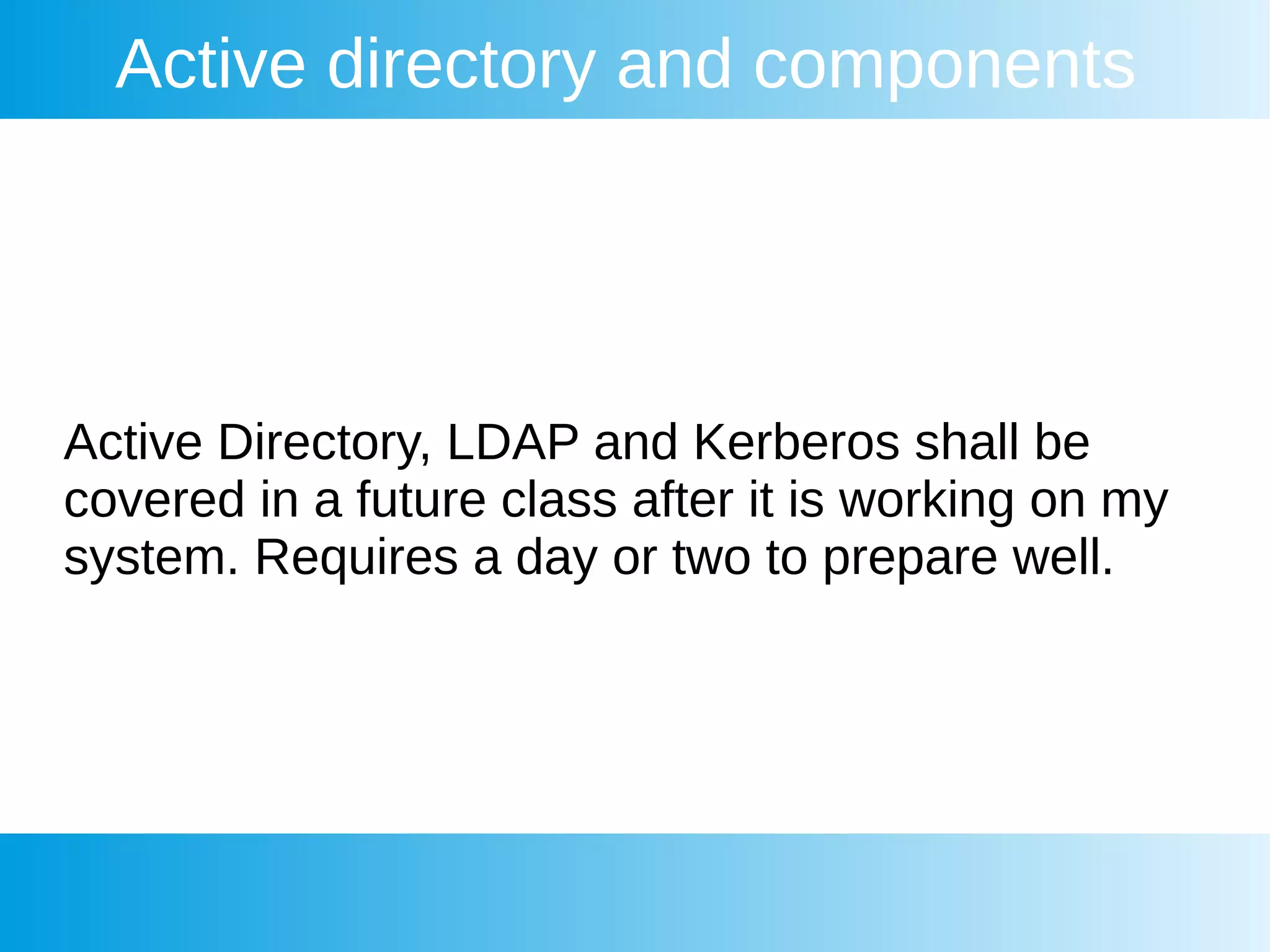 Active directory and components

Active Directory, LDAP and Kerberos shall be covered in a future class after it is working on my system. Requires a day or two to prepare well.